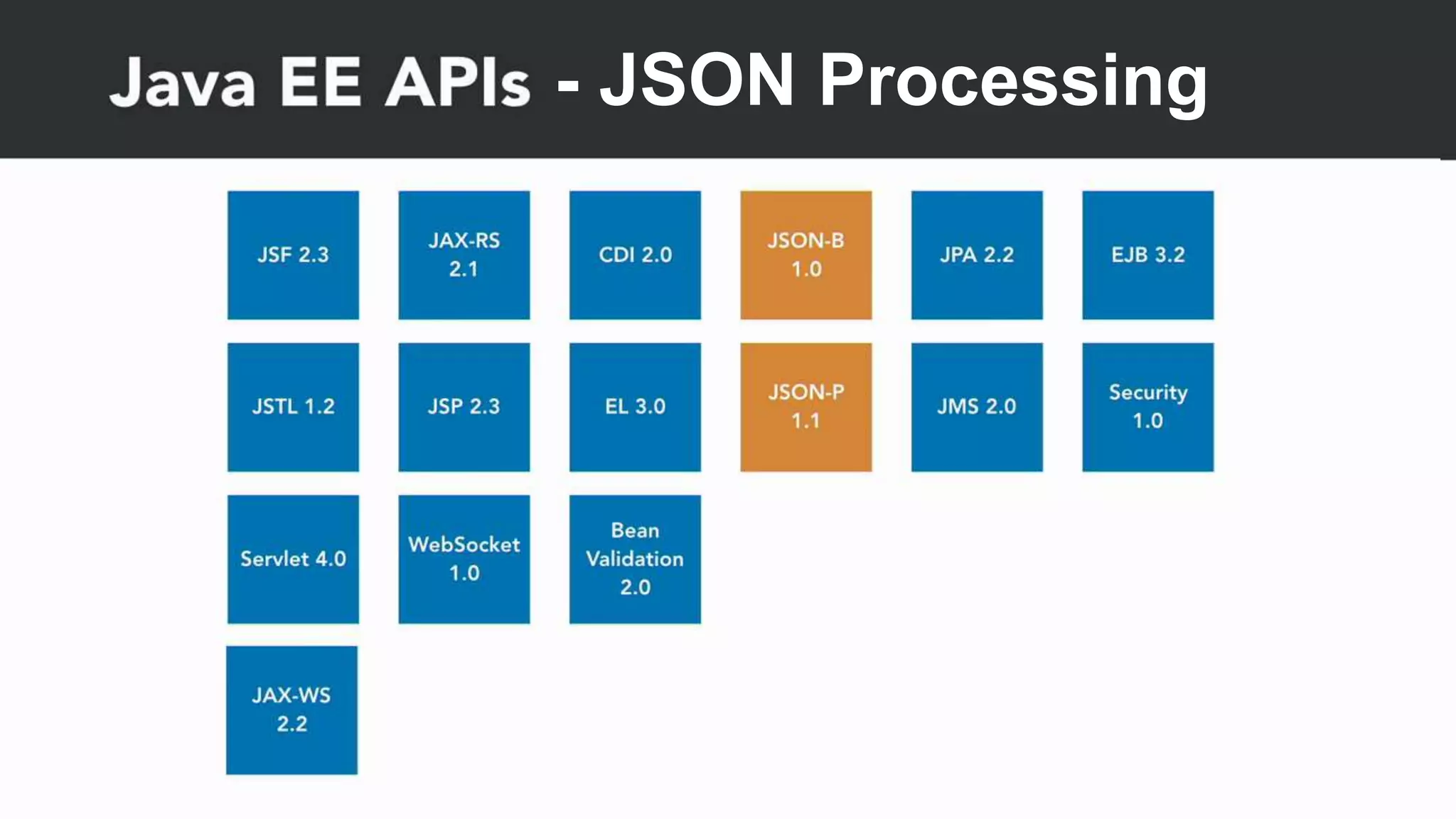 Java EE APIs - JSON Processing

JSF 2.3

JAX-RS 2.1

CDI 2.0

JSON-B 1.0

JPA 2.2

EJB 3.2

JSTL 1.2

JSP 2.3

EL 3.0

JSON-P 1.1

JMS 2.0

Security 1.0

Servlet 4.0

WebSocket 1.0

Bean Validation 2.0

JAX-WS 2.2